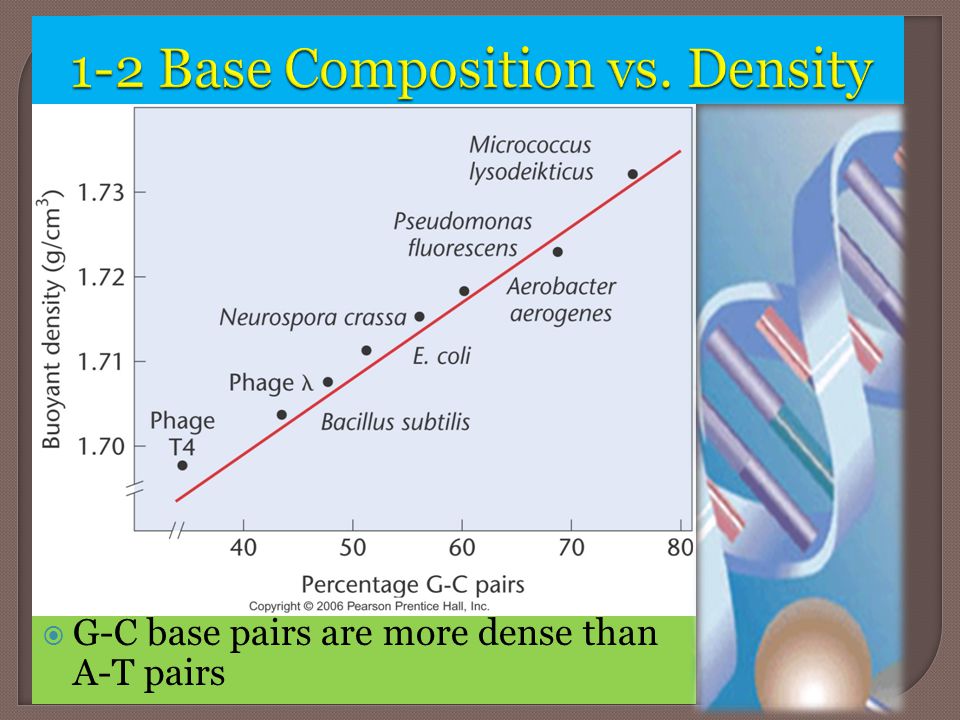 1-2 Base Composition vs. Density

Buoyant density (g/cm$^3$)

1.73
1.72
1.71
1.70

Micrococcus lysodeikticus
Pseudomonas fluorescens
Aerobacter aerogenes
Neurospora crassa
E. coli
Phage λ
Bacillus subtilis
Phage T4

40 50 60 70 80

Percentage G-C pairs

Copyright © 2006 Pearson Prentice Hall, Inc.

G-C base pairs are more dense than A-T pairs